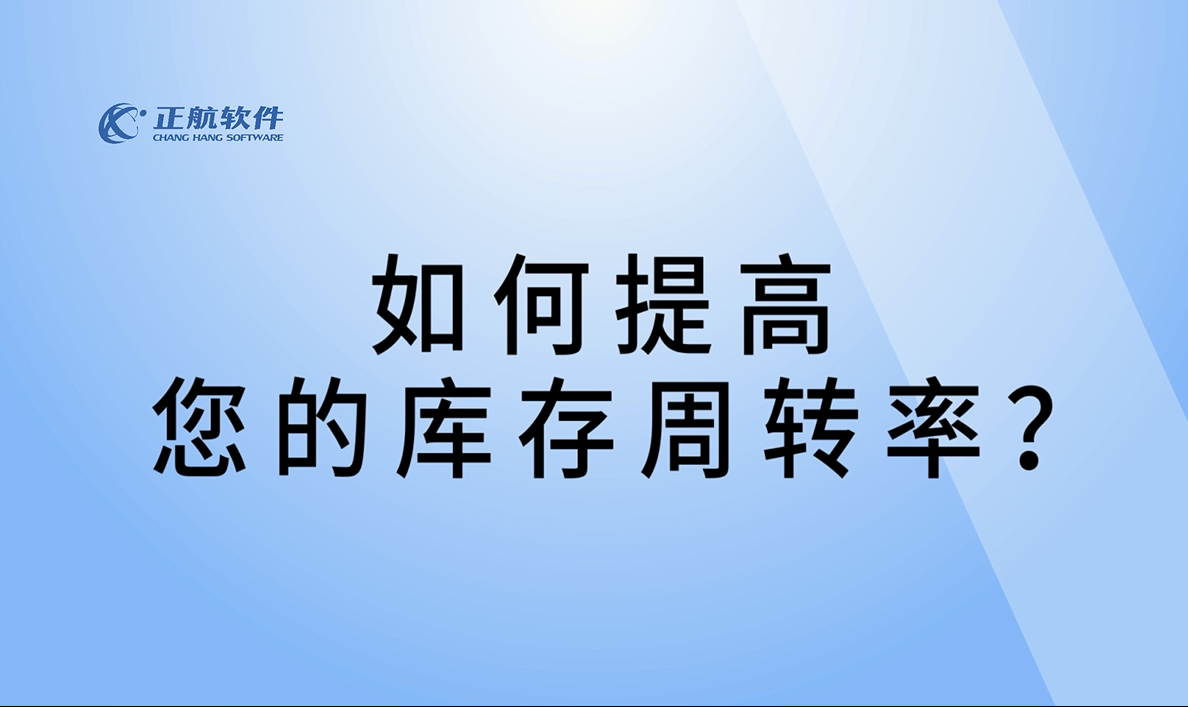 正航软件
CHANG HANG SOFTWARE

如何提高
您的库存周转率？